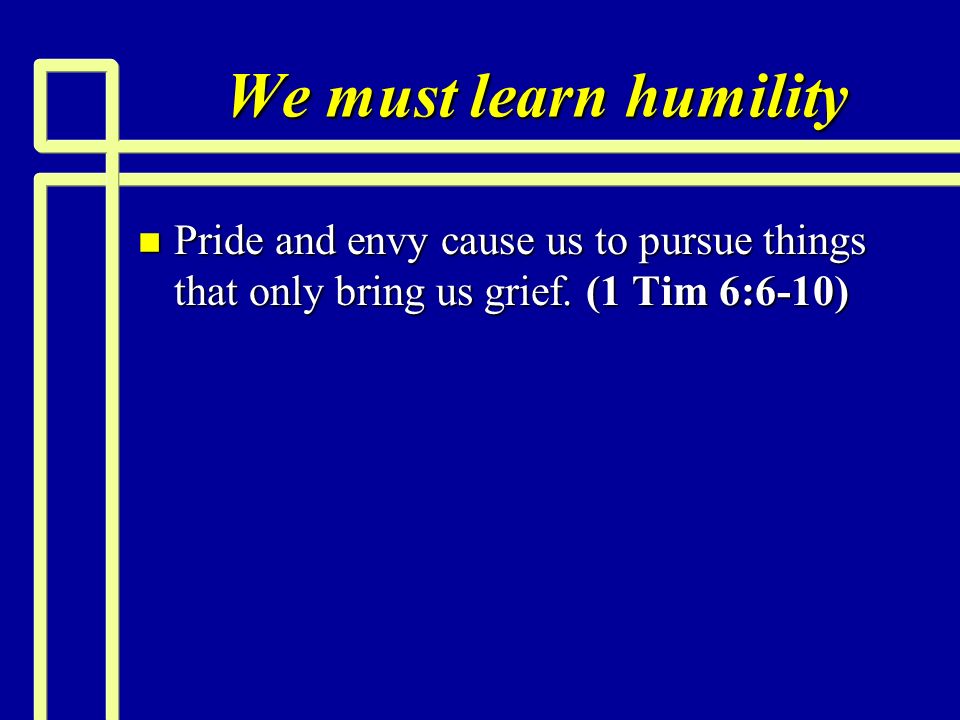 We must learn humility

Pride and envy cause us to pursue things that only bring us grief. (1 Tim 6:6-10)